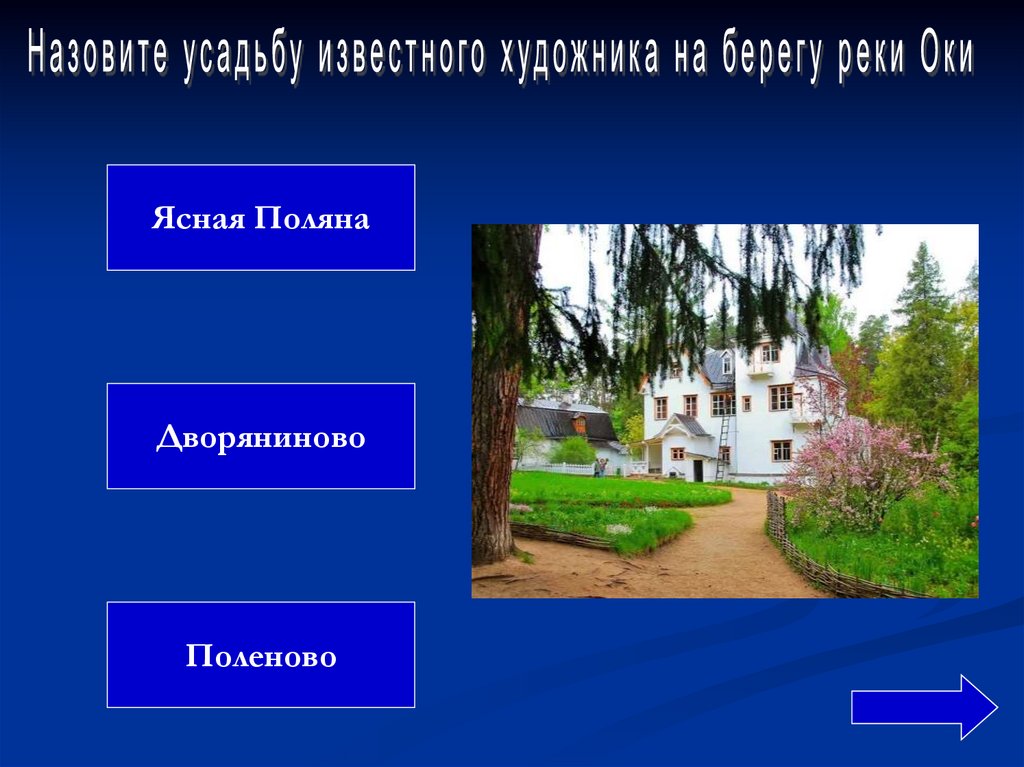 Назовите усадьбу известного художника на берегу реки Оки

Ясная Поляна

Дворяниново

Поленово